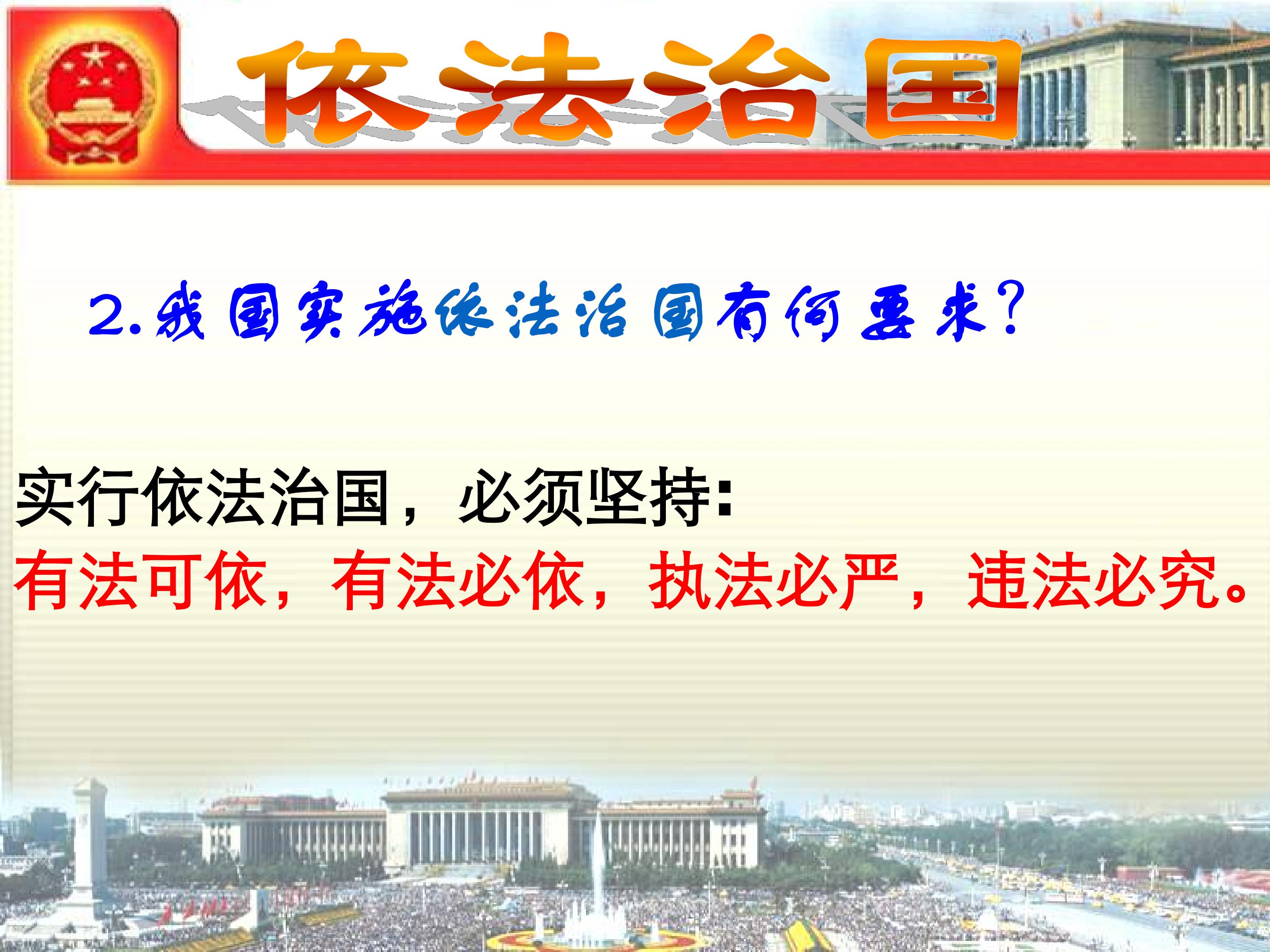 依法治国

2.我国实施依法治国有何要求?

实行依法治国，必须坚持:

有法可依，有法必依，执法必严，违法必究。